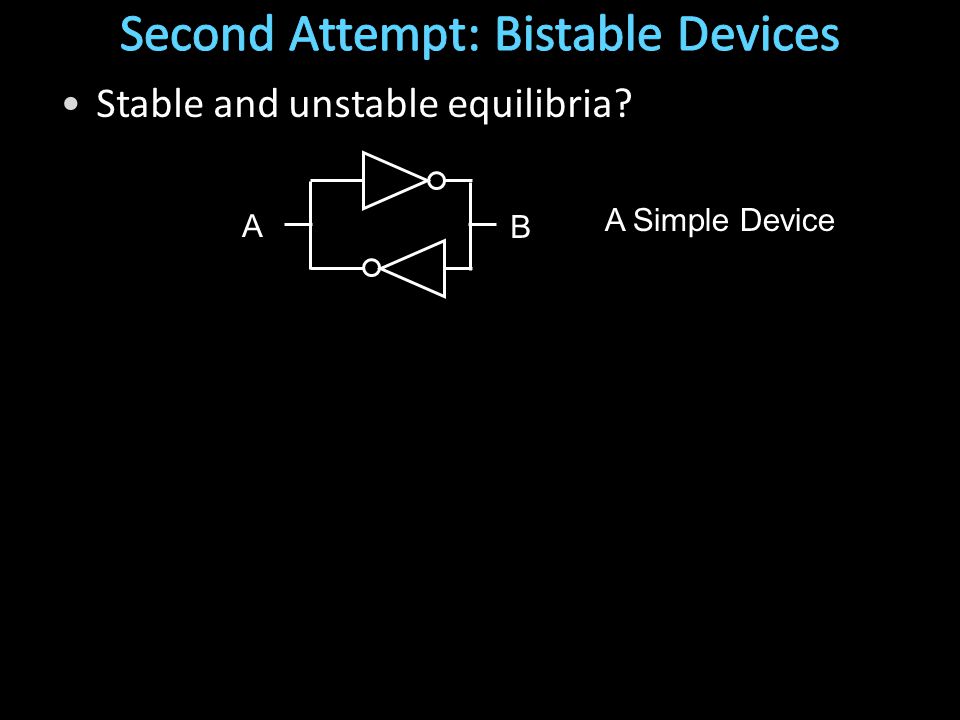 Second Attempt: Bistable Devices

• Stable and unstable equilibria?

A

B

A Simple Device